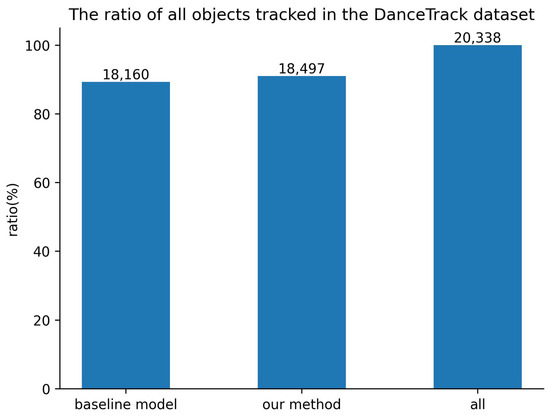 The ratio of all objects tracked in the DanceTrack dataset

ratio(%)

100
80
60
40
20
0

18,160
18,497
20,338

baseline model
our method
all